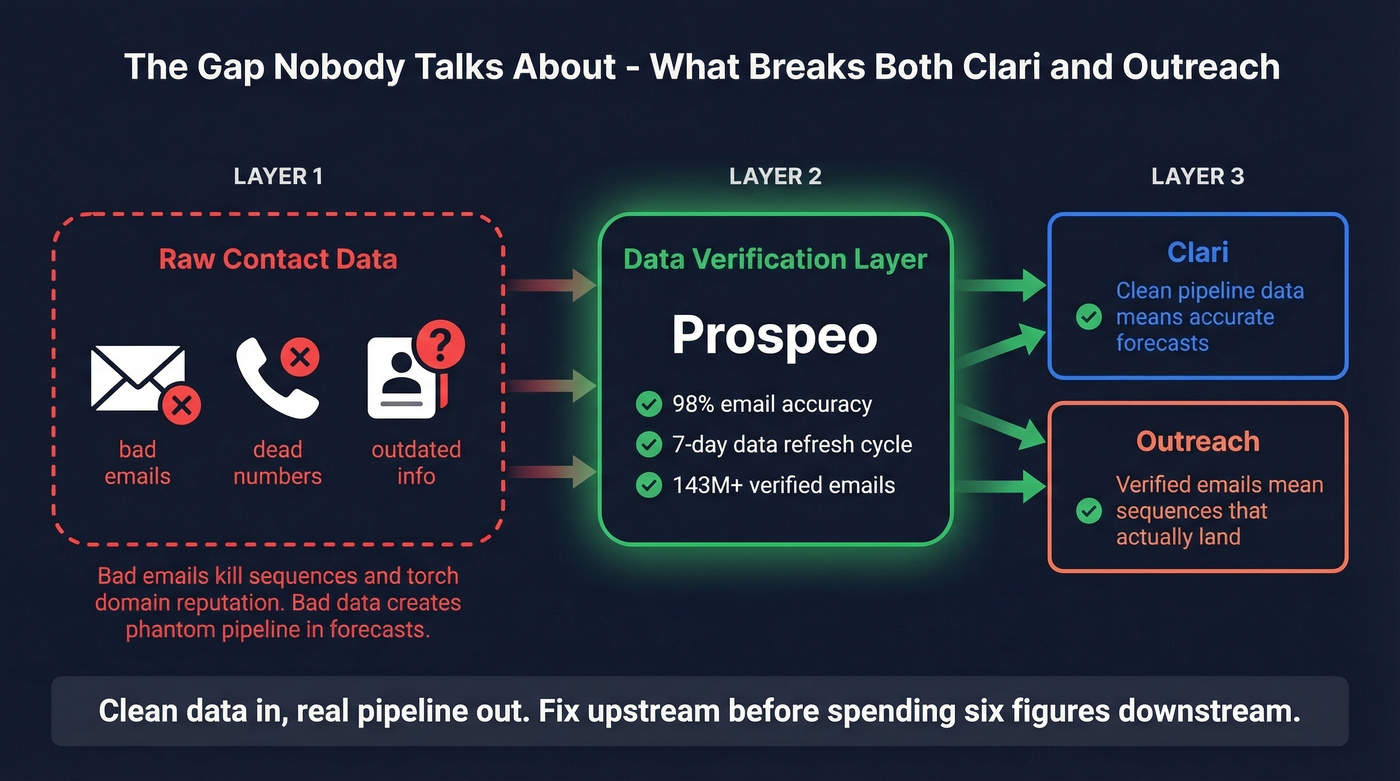 The Gap Nobody Talks About - What Breaks Both Clari and Outreach

LAYER 1

Raw Contact Data

bad emails

dead numbers

outdated info

Bad emails kill sequences and torch domain reputation. Bad data creates phantom pipeline in forecasts.

LAYER 2

Data Verification Layer

Prospeo

98% email accuracy

7-day data refresh cycle

143M+ verified emails

LAYER 3

Clari

Clean pipeline data means accurate forecasts

Outreach

Verified emails mean sequences that actually land

Clean data in, real pipeline out. Fix upstream before spending six figures downstream.